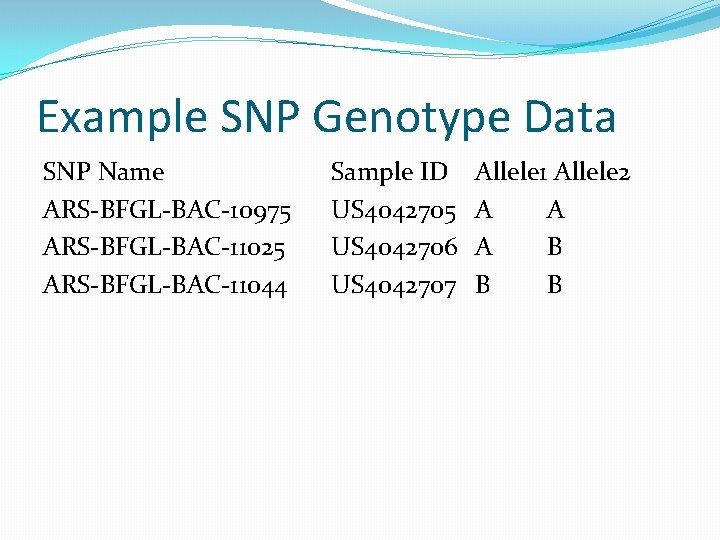 Example SNP Genotype Data

| SNP Name | Sample ID | Allele1 | Allele2 |
|---|---|---|---|
| ARS-BFGL-BAC-10975 | US4042705 | A | A |
| ARS-BFGL-BAC-11025 | US4042706 | A | B |
| ARS-BFGL-BAC-11044 | US4042707 | B | B |